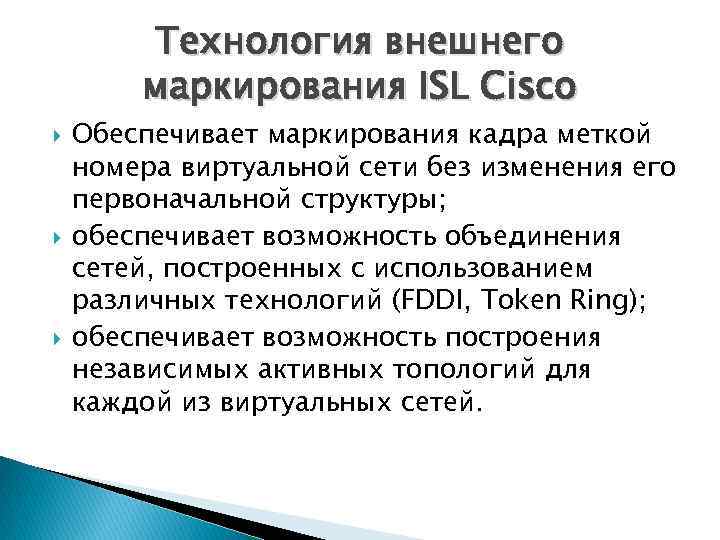 Технология внешнего маркирования ISL Cisco

Обеспечивает маркирования кадра меткой номера виртуальной сети без изменения его первоначальной структуры;

обеспечивает возможность объединения сетей, построенных с использованием различных технологий (FDDI, Token Ring);

обеспечивает возможность построения независимых активных топологий для каждой из виртуальных сетей.